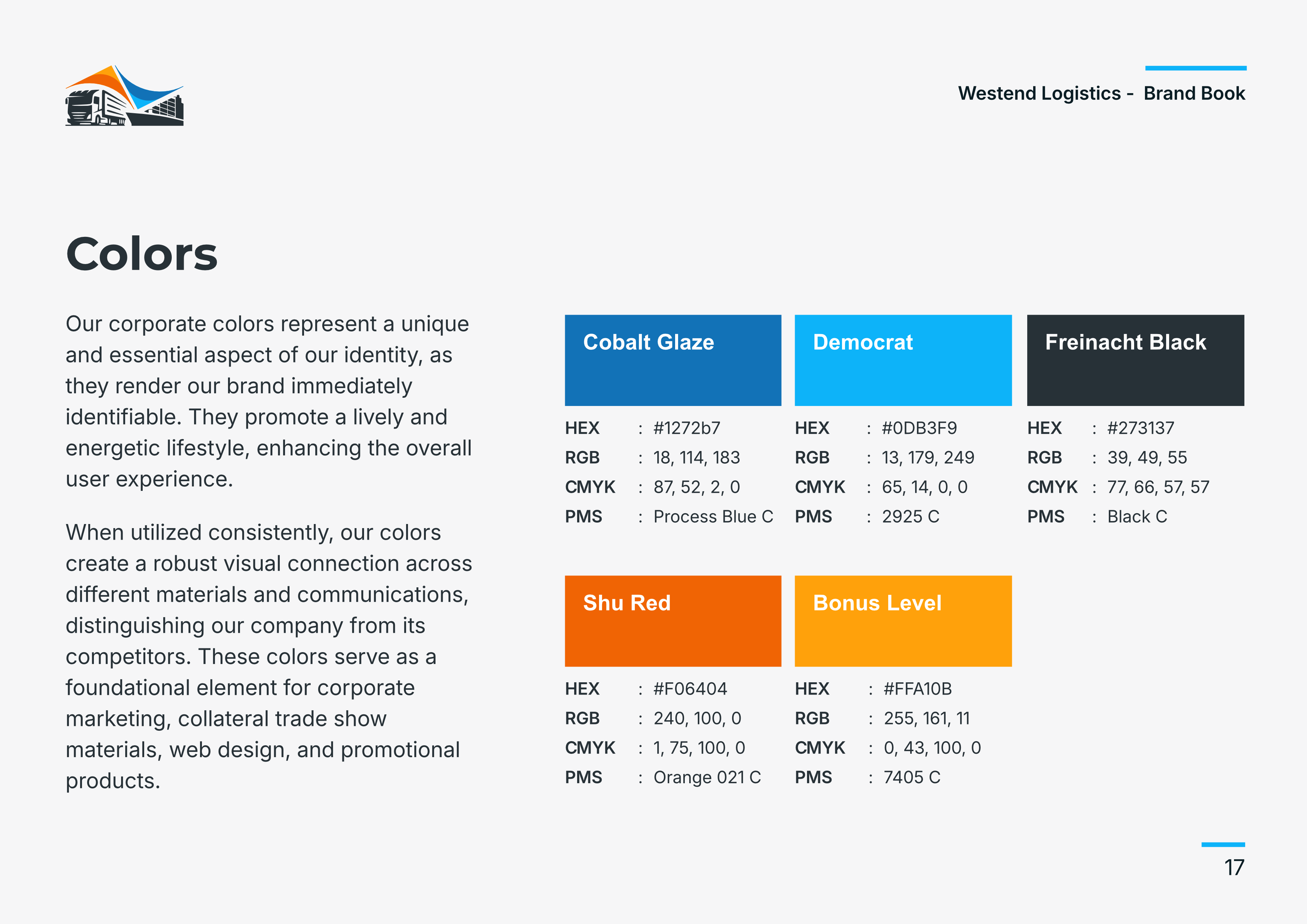 Westend Logistics - Brand Book

Colors

Our corporate colors represent a unique and essential aspect of our identity, as they render our brand immediately identifiable. They promote a lively and energetic lifestyle, enhancing the overall user experience.

When utilized consistently, our colors create a robust visual connection across different materials and communications, distinguishing our company from its competitors. These colors serve as a foundational element for corporate marketing, collateral trade show materials, web design, and promotional products.

Cobalt Glaze

HEX : #1272b7
RGB : 18, 114, 183
CMYK : 87, 52, 2, 0
PMS : Process Blue C

Democrat

HEX : #0DB3F9
RGB : 13, 179, 249
CMYK : 65, 14, 0, 0
PMS : 2925 C

Freinacht Black

HEX : #273137
RGB : 39, 49, 55
CMYK : 77, 66, 57, 57
PMS : Black C

Shu Red

HEX : #F06404
RGB : 240, 100, 0
CMYK : 1, 75, 100, 0
PMS : Orange 021 C

Bonus Level

HEX : #FFA10B
RGB : 255, 161, 11
CMYK : 0, 43, 100, 0
PMS : 7405 C

17